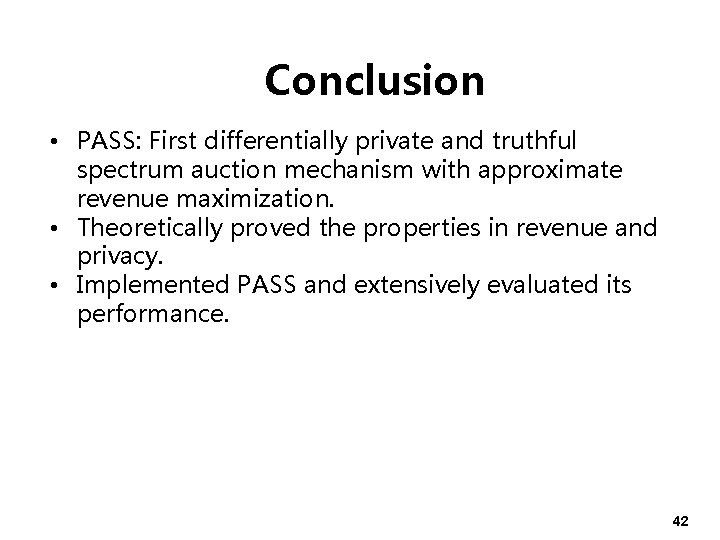 Conclusion

• PASS: First differentially private and truthful spectrum auction mechanism with approximate revenue maximization.
• Theoretically proved the properties in revenue and privacy.
• Implemented PASS and extensively evaluated its performance.

42